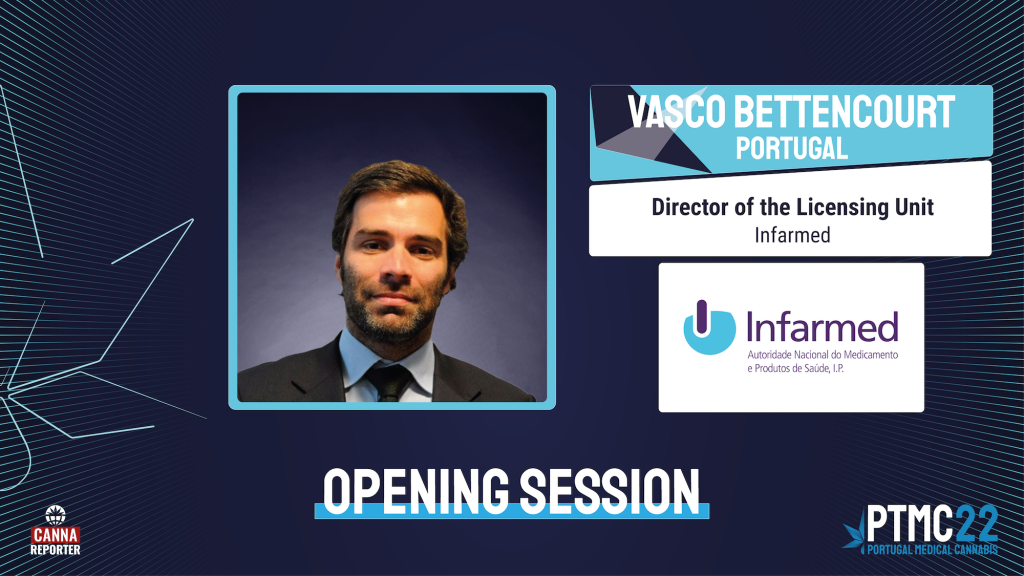 VASCO BETTENCOURT
PORTUGAL

Director of the Licensing Unit
Infarmed

Infarmed
Autoridade Nacional do Medicamento e Produtos de Saúde, I.P.

OPENING SESSION

CANNA REPORTER

PTMC22
PORTUGAL MEDICAL CANNABIS